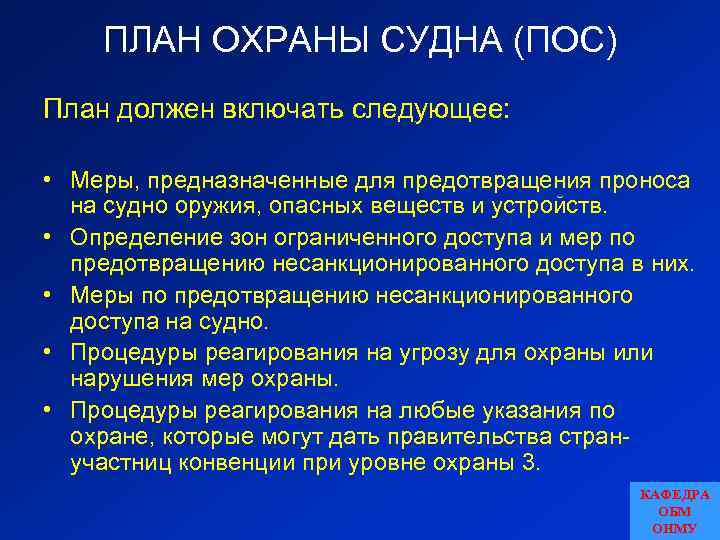 ПЛАН ОХРАНЫ СУДНА (ПОС)

План должен включать следующее:

• Меры, предназначенные для предотвращения проноса на судно оружия, опасных веществ и устройств.
• Определение зон ограниченного доступа и мер по предотвращению несанкционированного доступа в них.
• Меры по предотвращению несанкционированного доступа на судно.
• Процедуры реагирования на угрозу для охраны или нарушения мер охраны.
• Процедуры реагирования на любые указания по охране, которые могут дать правительства стран-участниц конвенции при уровне охраны 3.

КАФЕДРА
ОБМ
ОНМУ